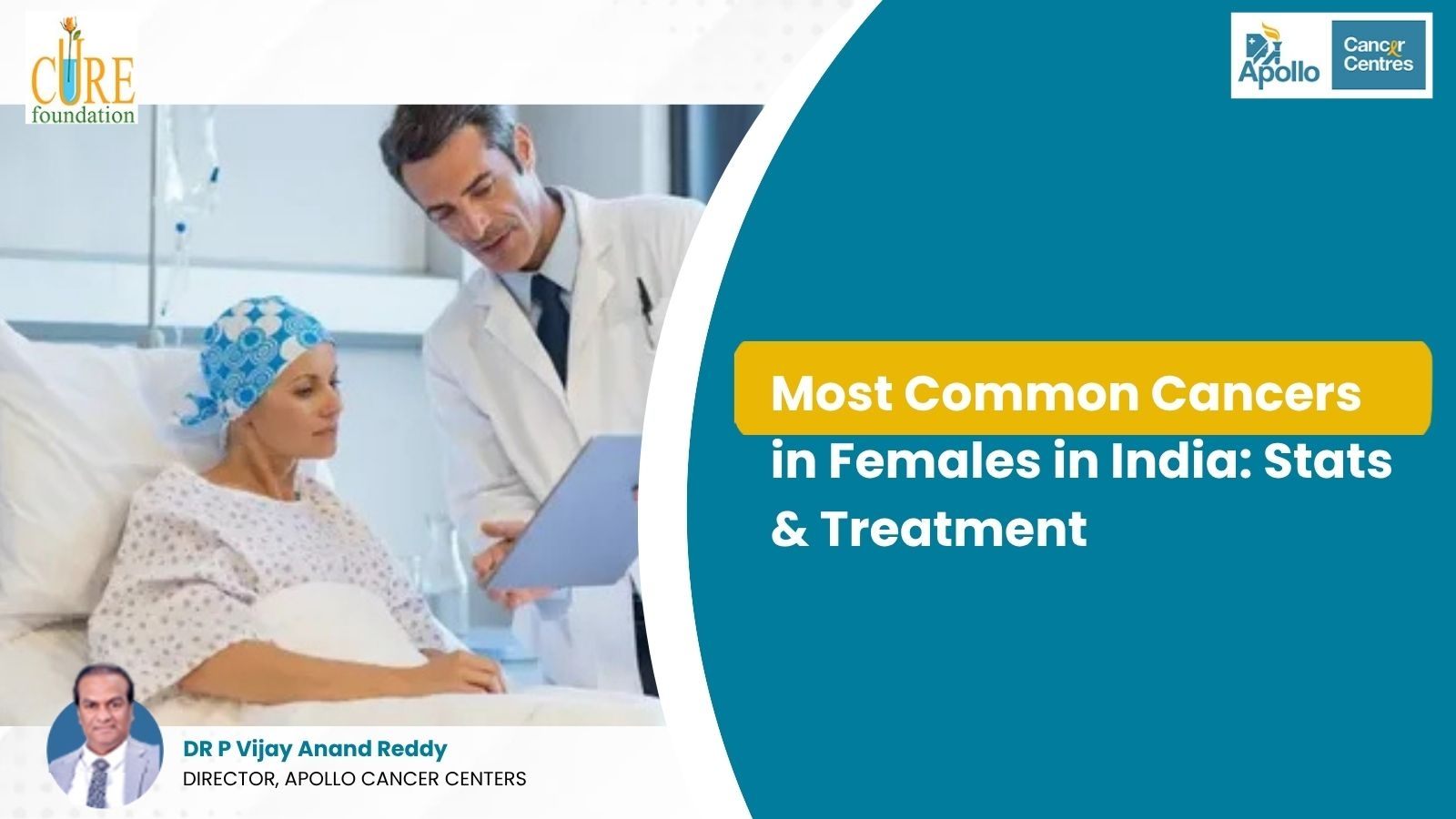 CURE foundation

Apollo Cancer Centres

Most Common Cancers in Females in India: Stats & Treatment

DR P Vijay Anand Reddy
DIRECTOR, APOLLO CANCER CENTERS